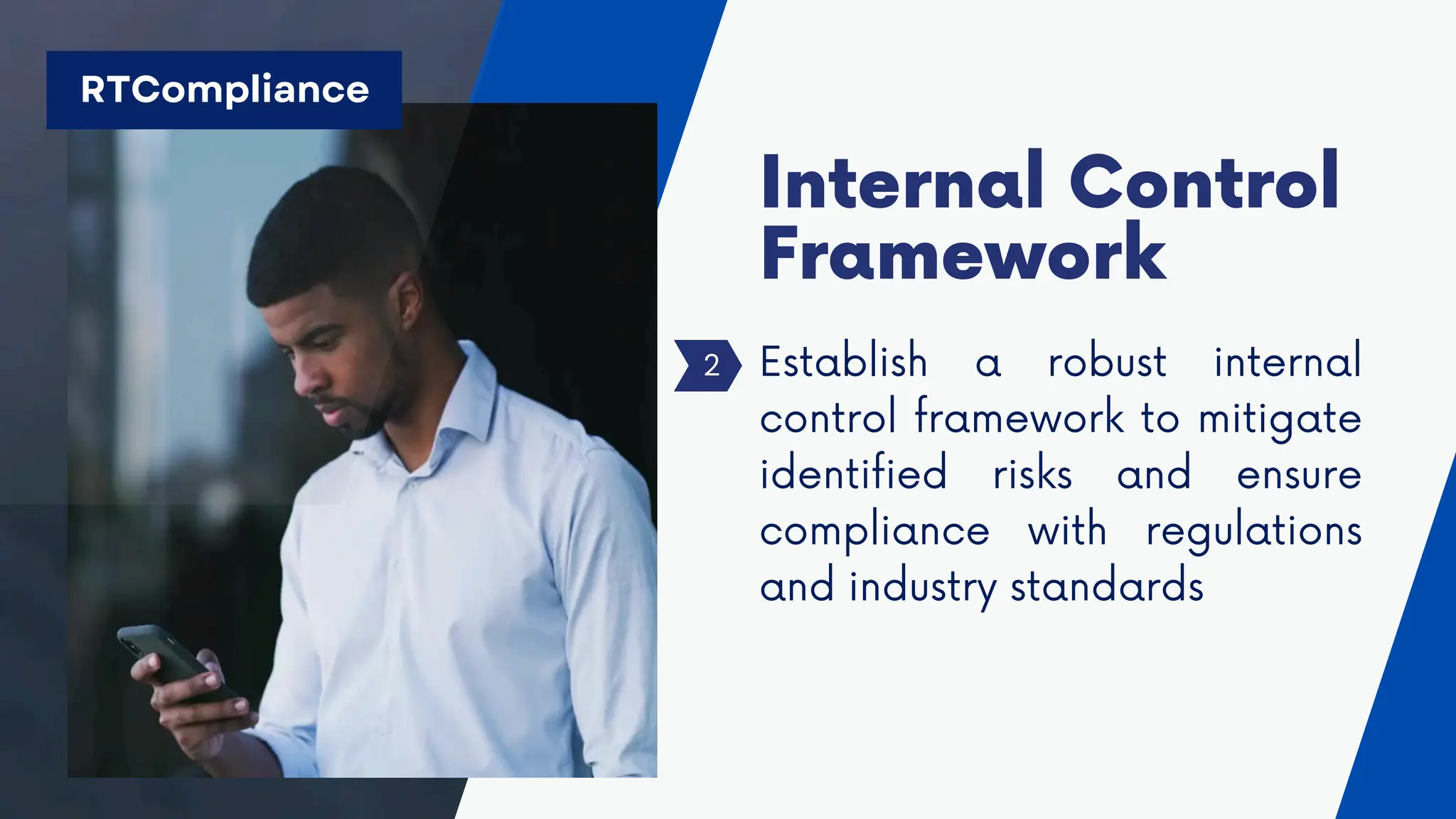 RTCompliance

Internal Control Framework

2 Establish a robust internal control framework to mitigate identified risks and ensure compliance with regulations and industry standards